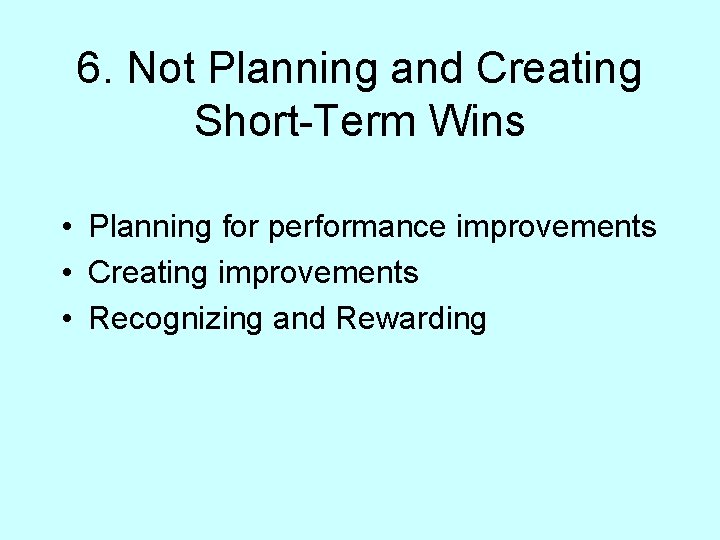 6. Not Planning and Creating Short-Term Wins

• Planning for performance improvements
• Creating improvements
• Recognizing and Rewarding